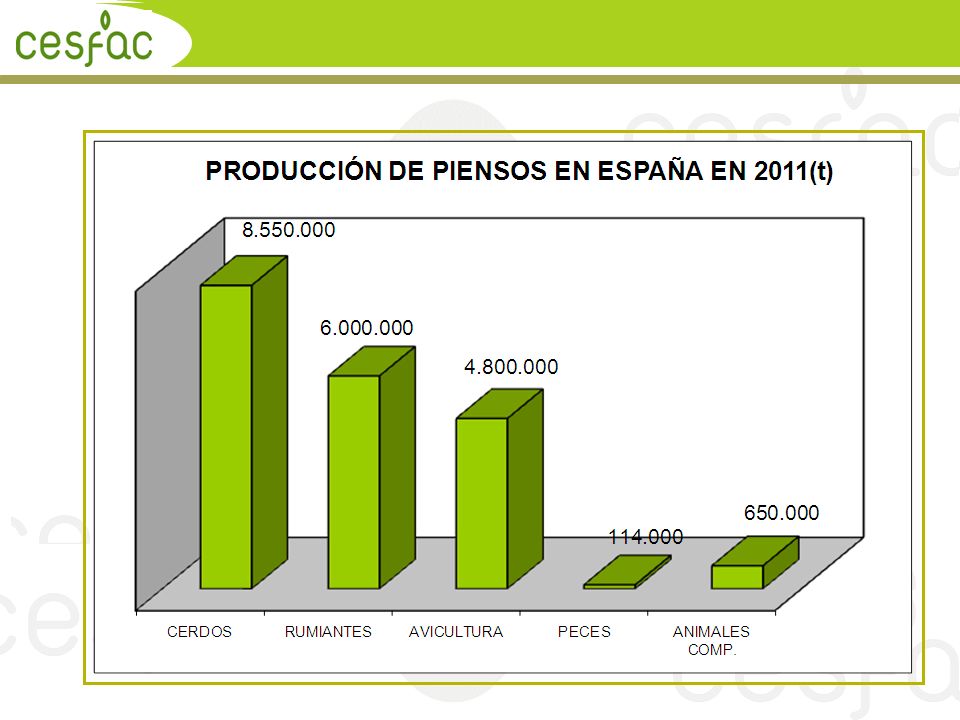 cesfac

PRODUCCIÓN DE PIENSOS EN ESPAÑA EN 2011(t)

8.550.000

6.000.000

4.800.000

114.000

650.000

CERDOS

RUMIANTES

AVICULTURA

PECES

ANIMALES COMP.